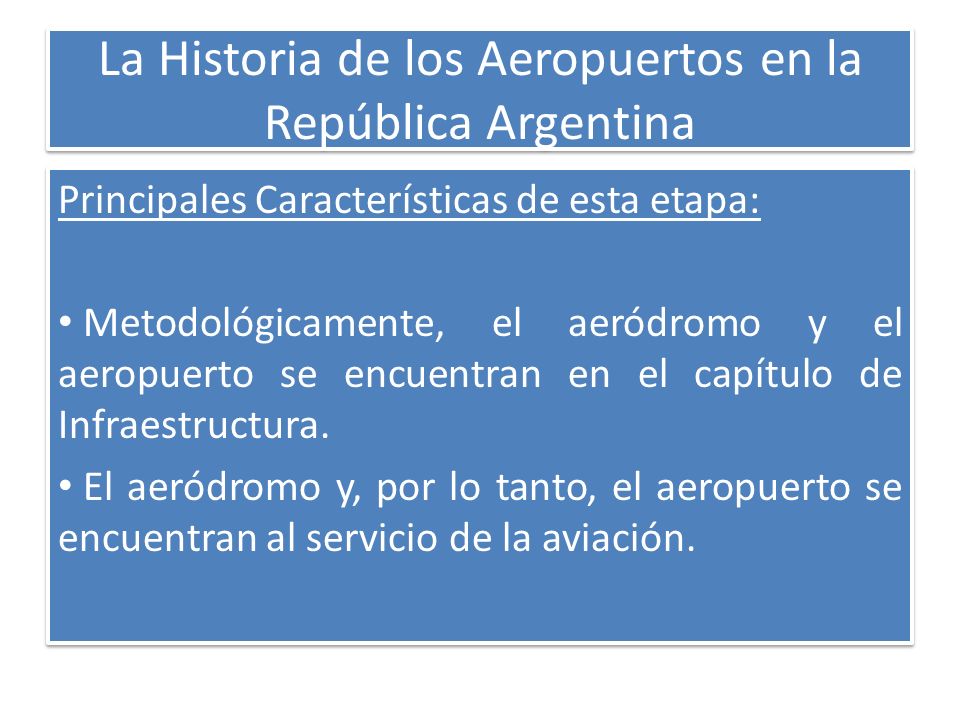 La Historia de los Aeropuertos en la República Argentina

Principales Características de esta etapa:

• Metodológicamente, el aeródromo y el aeropuerto se encuentran en el capítulo de Infraestructura.

• El aeródromo y, por lo tanto, el aeropuerto se encuentran al servicio de la aviación.